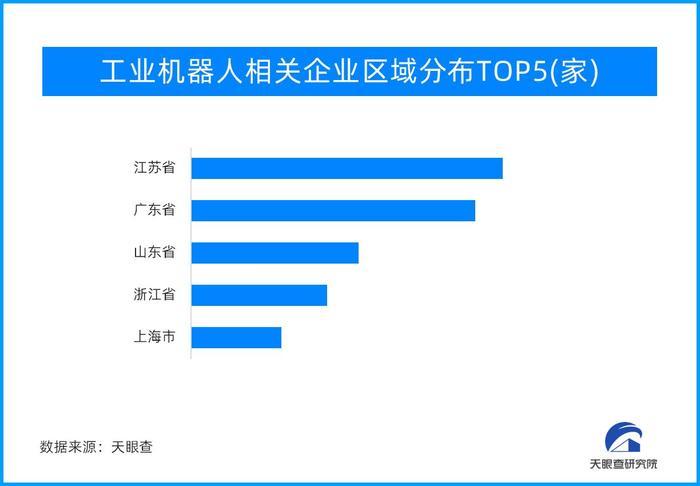 工业机器人相关企业区域分布TOP5(家)

江苏省
广东省
山东省
浙江省
上海市

数据来源：天眼查

天眼查研究院